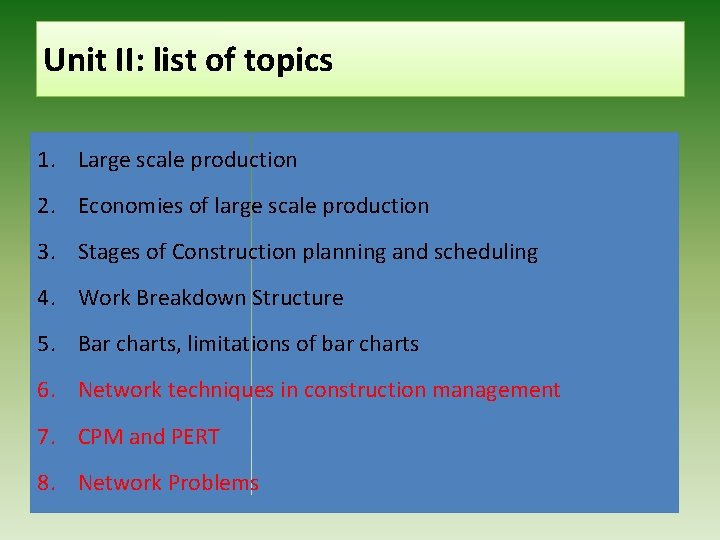 Unit II: list of topics

1. Large scale production
2. Economies of large scale production
3. Stages of Construction planning and scheduling
4. Work Breakdown Structure
5. Bar charts, limitations of bar charts
6. Network techniques in construction management
7. CPM and PERT
8. Network Problems